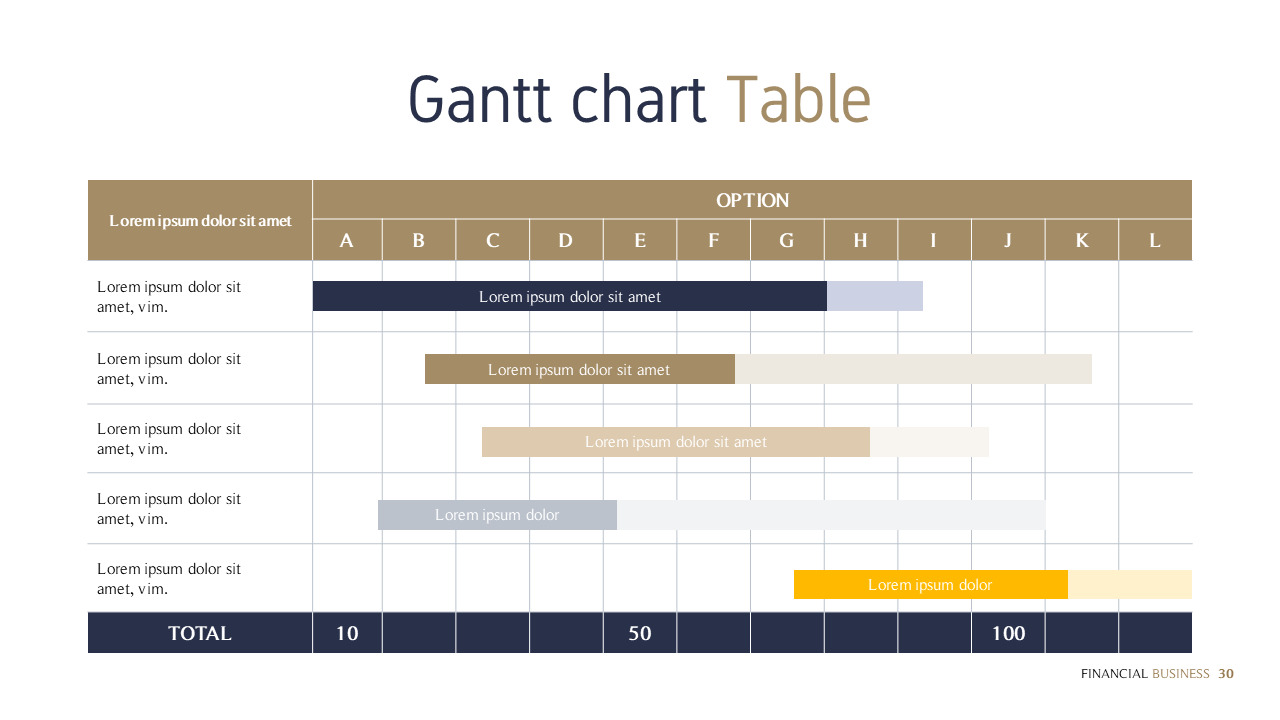 Gantt chart Table

| Lorem ipsum dolor sit amet | OPTION | | | | | | | | | | | |
|---|---|---|---|---|---|---|---|---|---|---|---|---|
| | A | B | C | D | E | F | G | H | I | J | K | L |
| Lorem ipsum dolor sit amet, vim. | Lorem ipsum dolor sit amet | | | | | | | | | | | |
| Lorem ipsum dolor sit amet, vim. | | Lorem ipsum dolor sit amet | | | | | | | | | | |
| Lorem ipsum dolor sit amet, vim. | | | Lorem ipsum dolor sit amet | | | | | | | | | |
| Lorem ipsum dolor sit amet, vim. | | Lorem ipsum dolor | | | | | | | | | | |
| Lorem ipsum dolor sit amet, vim. | | | | | | | Lorem ipsum dolor | | | | | |
| TOTAL | 10 | | | | 50 | | | | | 100 | | |

FINANCIAL BUSINESS 30